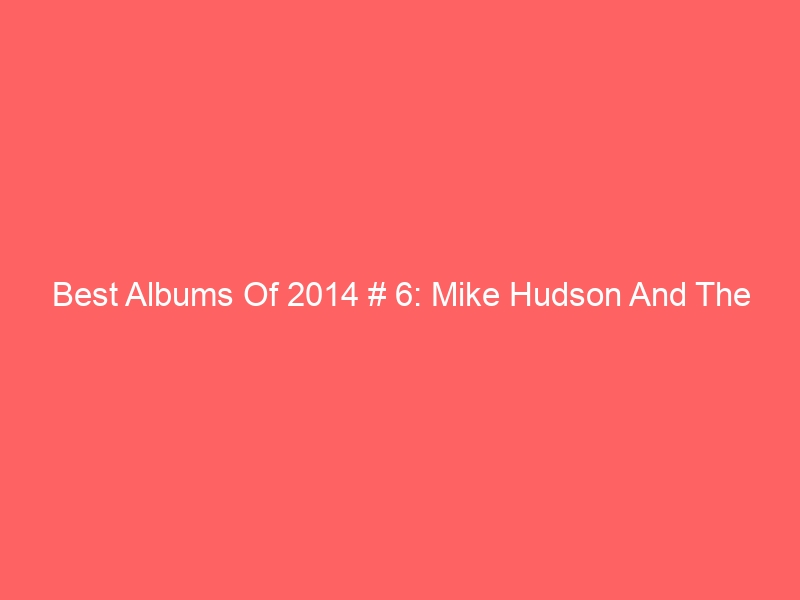 Best Albums Of 2014 # 6: Mike Hudson And The